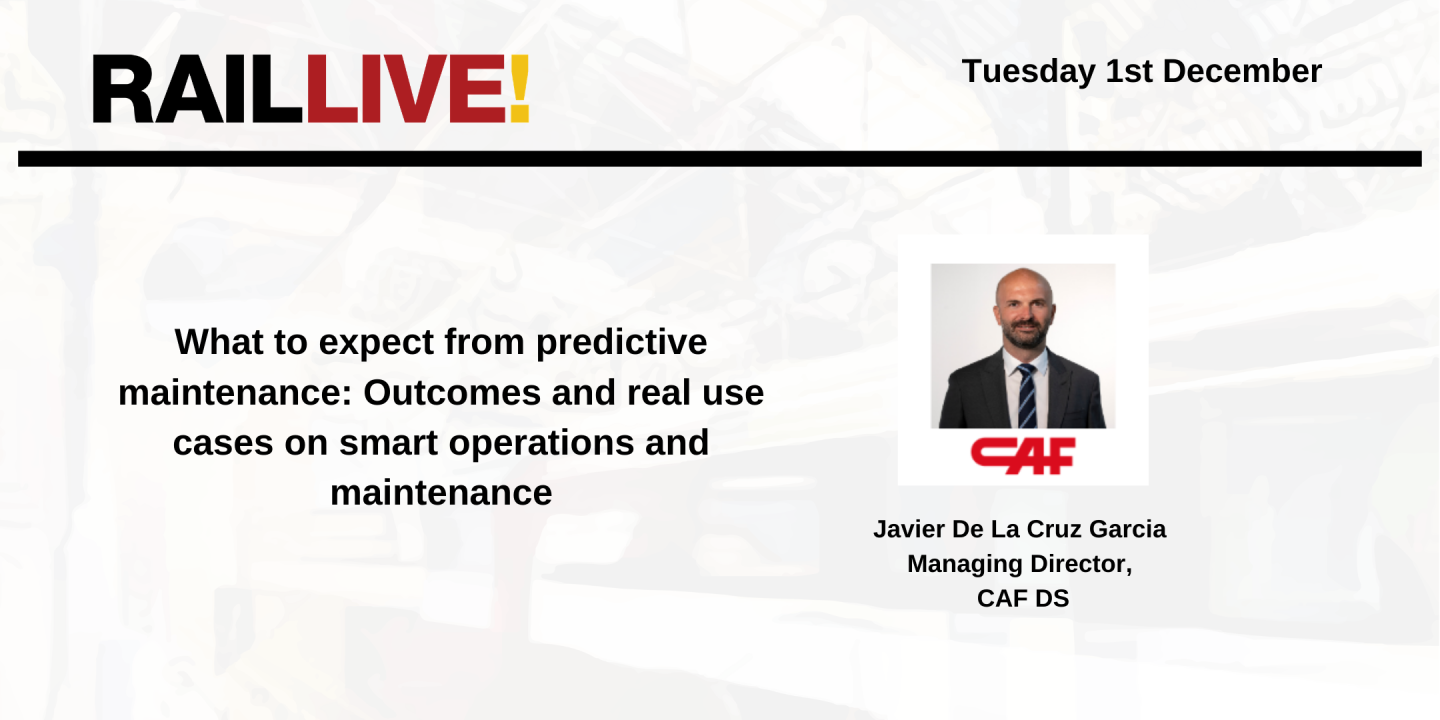 RAILLIVE!

Tuesday 1st December

What to expect from predictive maintenance: Outcomes and real use cases on smart operations and maintenance

CAF

Javier De La Cruz Garcia
Managing Director,
CAF DS